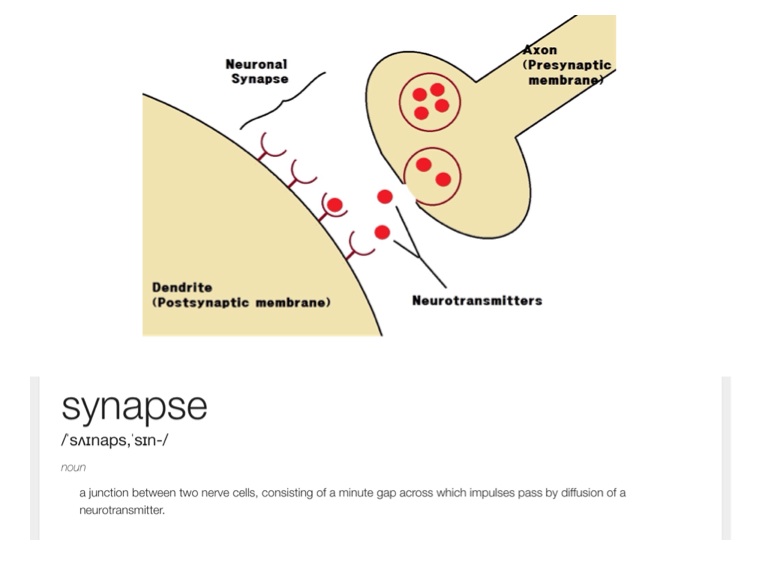 Neuronal Synapse

Axon
(Presynaptic membrane)

Dendrite
(Postsynaptic membrane)

Neurotransmitters

synapse
/ˈsʌɪnaps,ˈsɪn-/
noun
a junction between two nerve cells, consisting of a minute gap across which impulses pass by diffusion of a neurotransmitter.